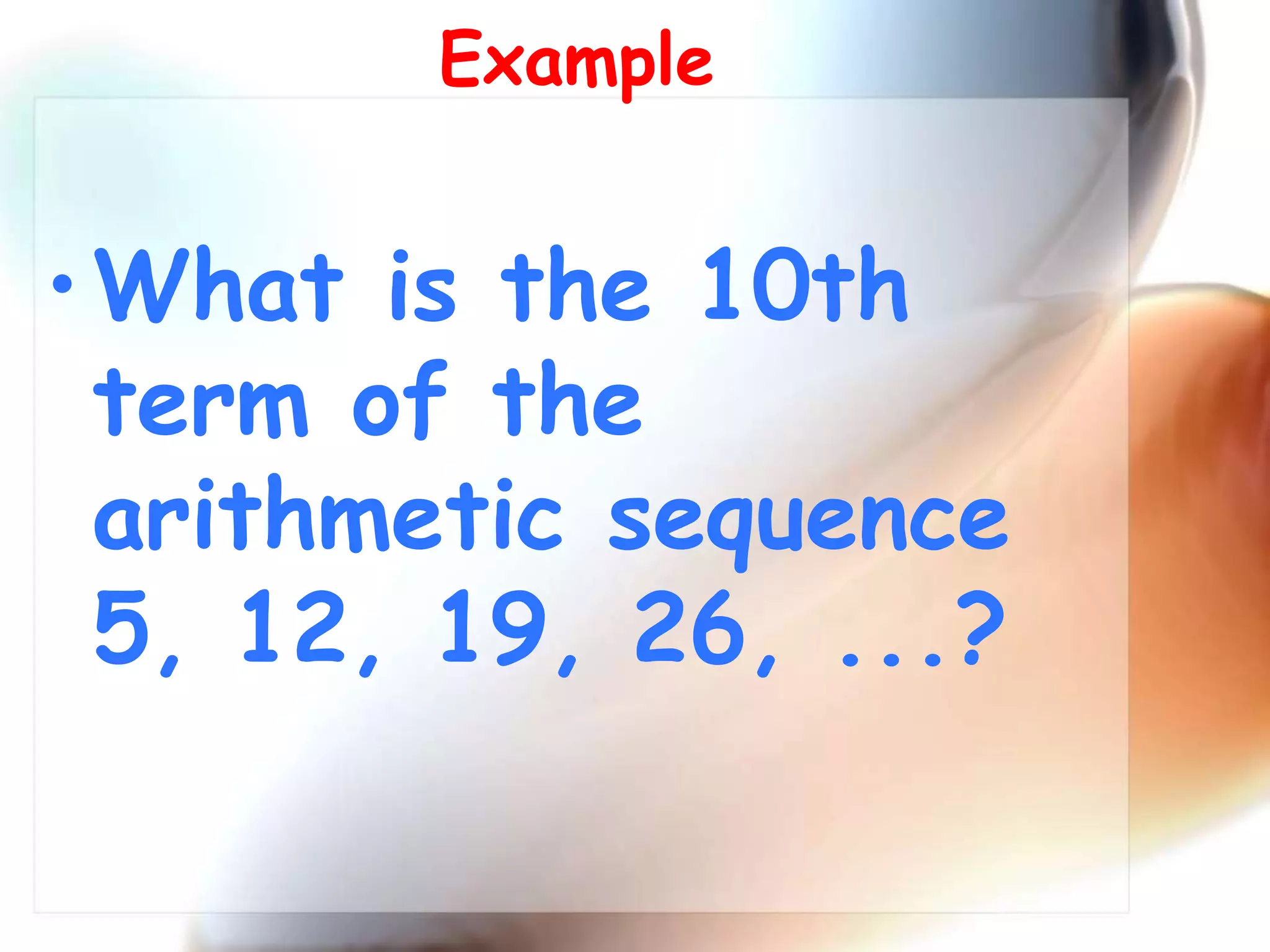 Example

• What is the 10th term of the arithmetic sequence 5, 12, 19, 26, ...?